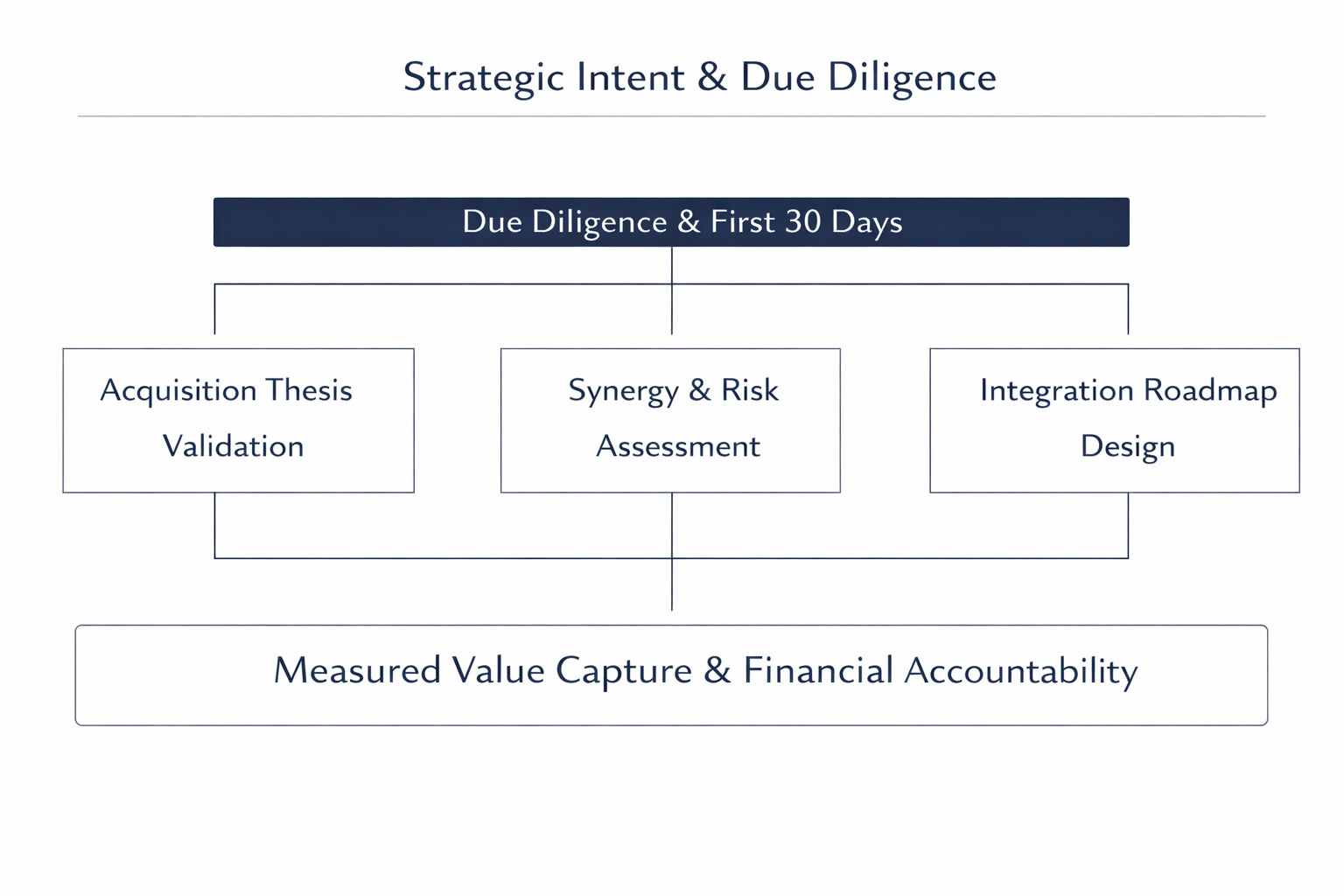 Strategic Intent & Due Diligence

Due Diligence & First 30 Days

Acquisition Thesis Validation

Synergy & Risk Assessment

Integration Roadmap Design

Measured Value Capture & Financial Accountability